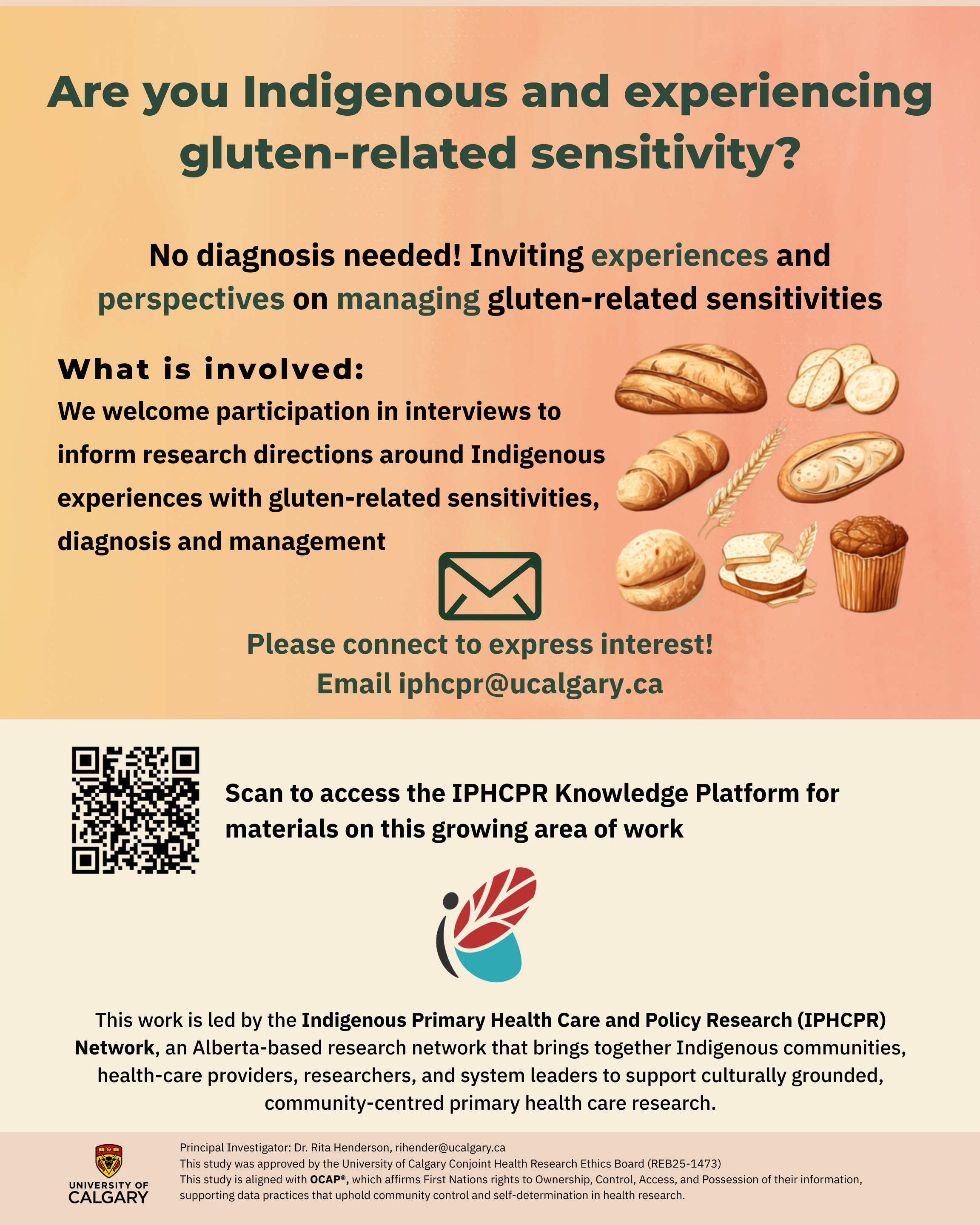 Are you Indigenous and experiencing gluten-related sensitivity?

No diagnosis needed! Inviting experiences and perspectives on managing gluten-related sensitivities

What is involved:

We welcome participation in interviews to inform research directions around Indigenous experiences with gluten-related sensitivities, diagnosis and management

Please connect to express interest!
Email iphcpr@ucalgary.ca

Scan to access the IPHCPR Knowledge Platform for materials on this growing area of work

This work is led by the Indigenous Primary Health Care and Policy Research (IPHCPR) Network, an Alberta-based research network that brings together Indigenous communities, health-care providers, researchers, and system leaders to support culturally grounded, community-centred primary health care research.

UNIVERSITY OF CALGARY

Principal Investigator: Dr. Rita Henderson, rihender@ucalgary.ca
This study was approved by the University of Calgary Conjoint Health Research Ethics Board (REB25-1473)
This study is aligned with OCAP®, which affirms First Nations rights to Ownership, Control, Access, and Possession of their information, supporting data practices that uphold community control and self-determination in health research.